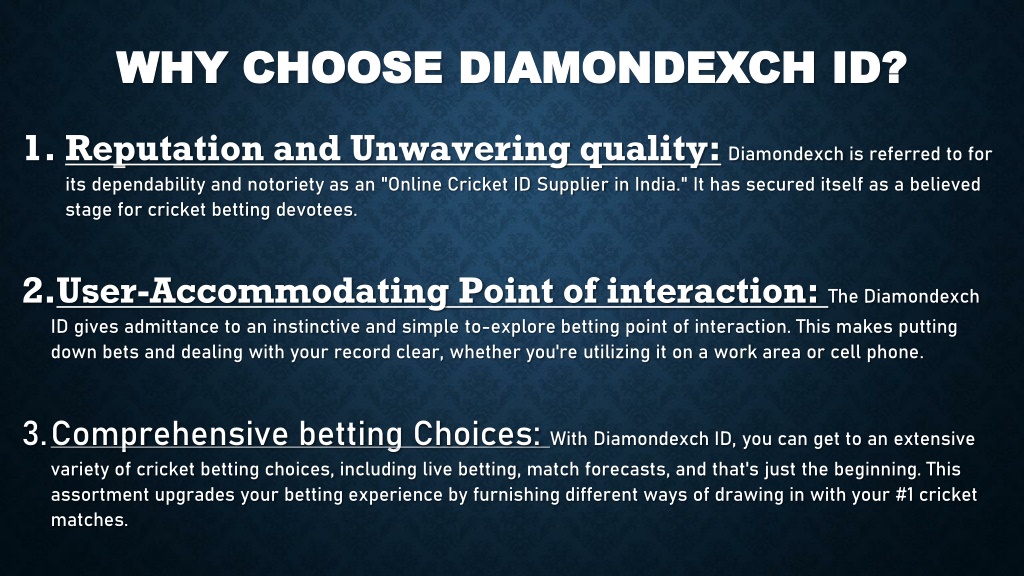 WHY CHOOSE DIAMONDEXCH ID?

1. Reputation and Unwavering quality: Diamondexch is referred to for its dependability and notoriety as an "Online Cricket ID Supplier in India." It has secured itself as a believed stage for cricket betting devotees.

2. User-Accommodating Point of interaction: The Diamondexch ID gives admittance to an instinctive and simple to-explore betting point of interaction. This makes putting down bets and dealing with your record clear, whether you're utilizing it on a work area or cell phone.

3. Comprehensive betting Choices: With Diamondexch ID, you can get to an extensive variety of cricket betting choices, including live betting, match forecasts, and that's just the beginning. This assortment upgrades your betting experience by furnishing different ways of drawing in with your #1 cricket matches.